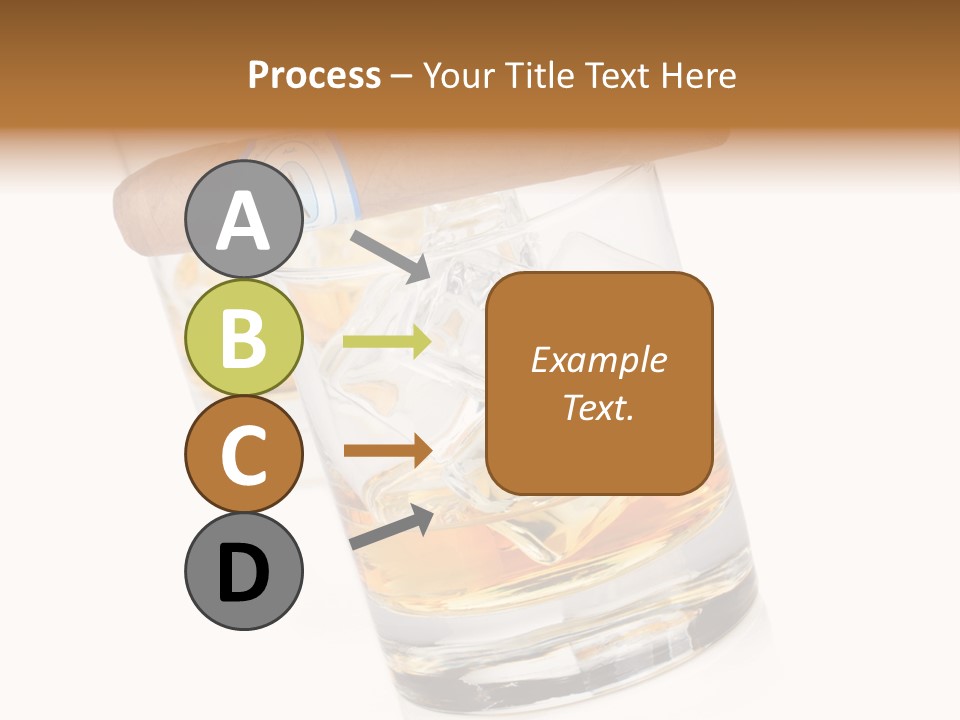 Process – Your Title Text Here

A

B

C

D

Example Text.